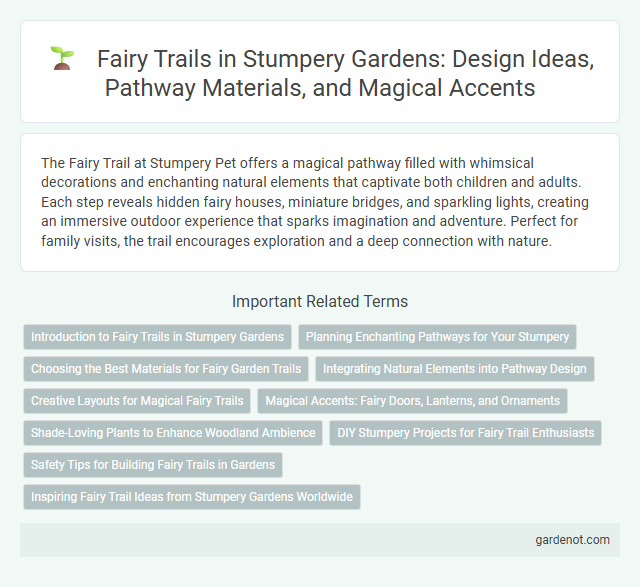 Fairy Trails in Stumpery Gardens: Design Ideas, Pathway Materials, and Magical Accents

The Fairy Trail at Stumpery Pet offers a magical pathway filled with whimsical decorations and enchanting natural elements that captivate both children and adults. Each step reveals hidden fairy houses, miniature bridges, and sparkling lights, creating an immersive outdoor experience that sparks imagination and adventure. Perfect for family visits, the trail encourages exploration and a deep connection with nature.

Important Related Terms

Introduction to Fairy Trails in Stumpery Gardens

Planning Enchanting Pathways for Your Stumpery

Choosing the Best Materials for Fairy Garden Trails

Integrating Natural Elements into Pathway Design

Creative Layouts for Magical Fairy Trails

Magical Accents: Fairy Doors, Lanterns, and Ornaments

Shade-Loving Plants to Enhance Woodland Ambience

DIY Stumpery Projects for Fairy Trail Enthusiasts

Safety Tips for Building Fairy Trails in Gardens

Inspiring Fairy Trail Ideas from Stumpery Gardens Worldwide

gardenot.com